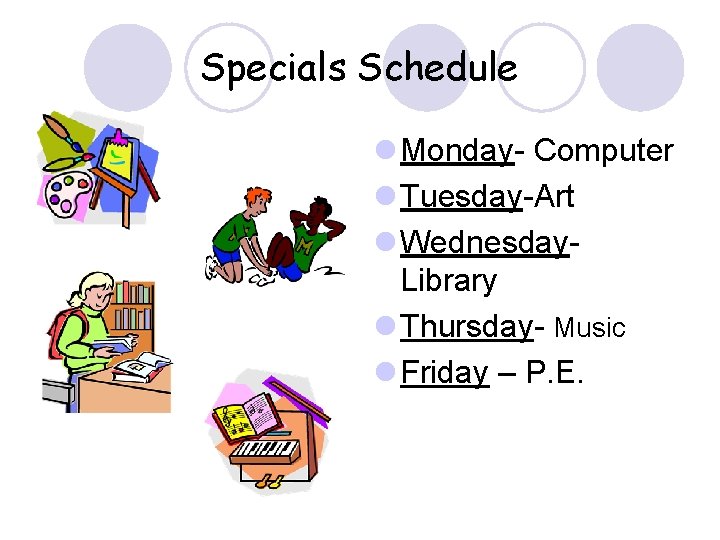 Specials Schedule

Monday- Computer
Tuesday-Art
Wednesday- Library
Thursday- Music
Friday – P.E.